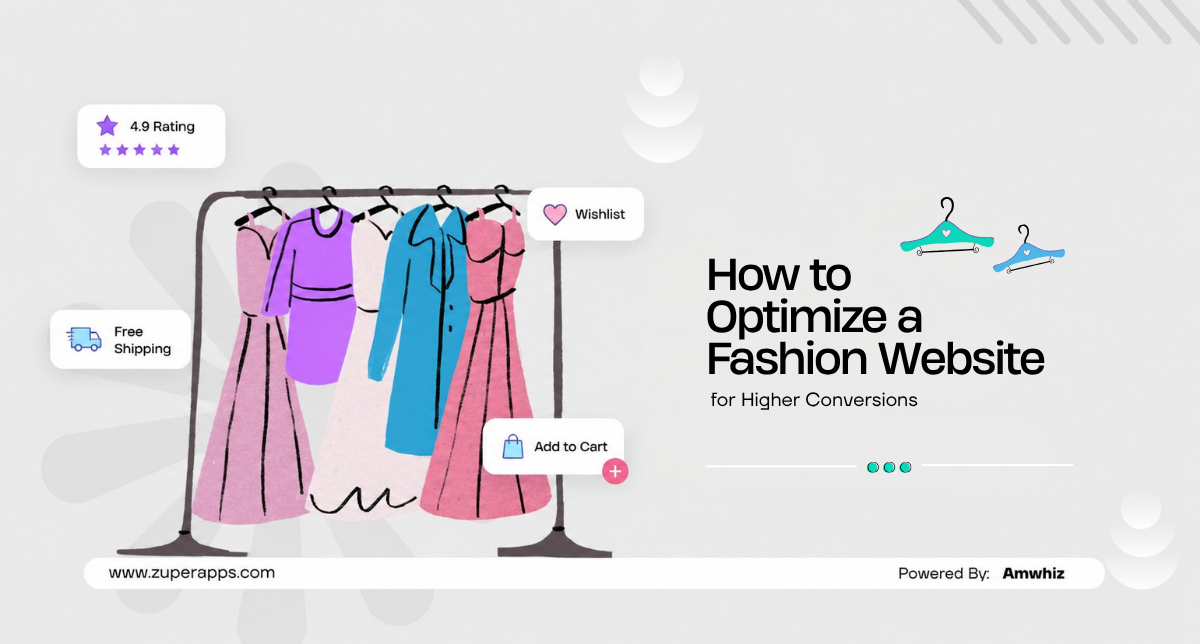 4.9 Rating

Wishlist

Free Shipping

Add to Cart

How to Optimize a Fashion Website

for Higher Conversions

www.zuperapps.com

Powered By: Amwhiz